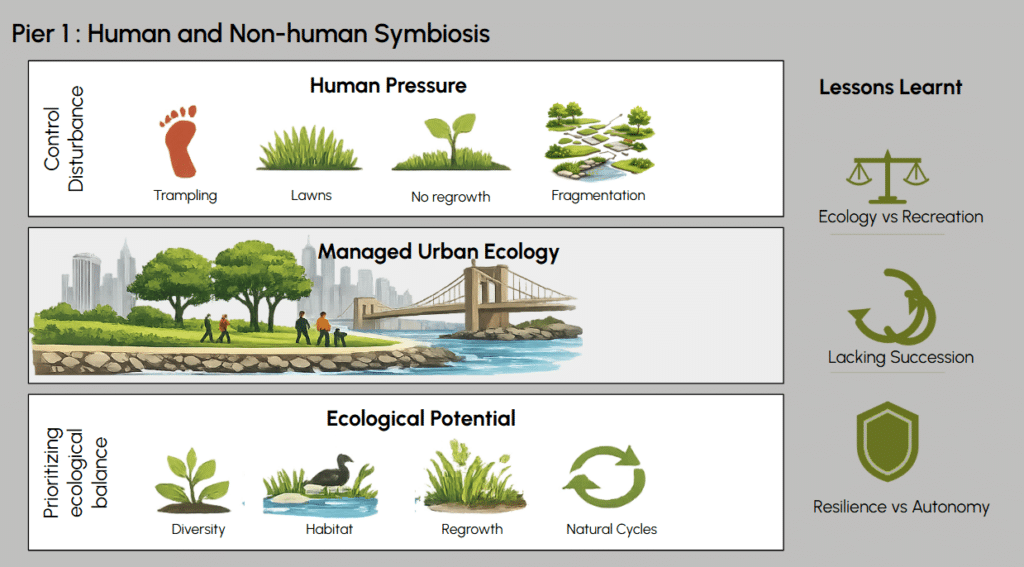 Pier 1 : Human and Non-human Symbiosis

Control Disturbance

Human Pressure

Trampling

Lawns

No regrowth

Fragmentation

Managed Urban Ecology

Prioritizing ecological balance

Ecological Potential

Diversity

Habitat

Regrowth

Natural Cycles

Lessons Learnt

Ecology vs Recreation

Lacking Succession

Resilience vs Autonomy